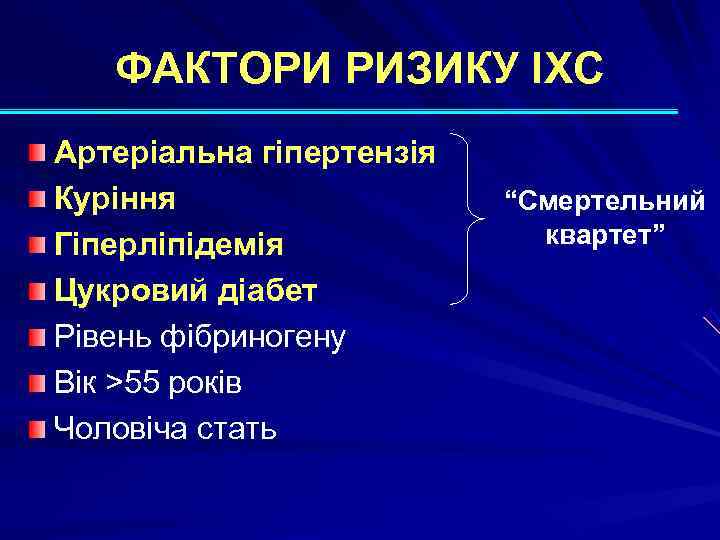 ФАКТОРИ РИЗИКУ ІХС

Артеріальна гіпертензія
Куріння
Гіперліпідемія
Цукровий діабет
Рівень фібриногену
Вік >55 років
Чоловіча стать

“Смертельний квартет”